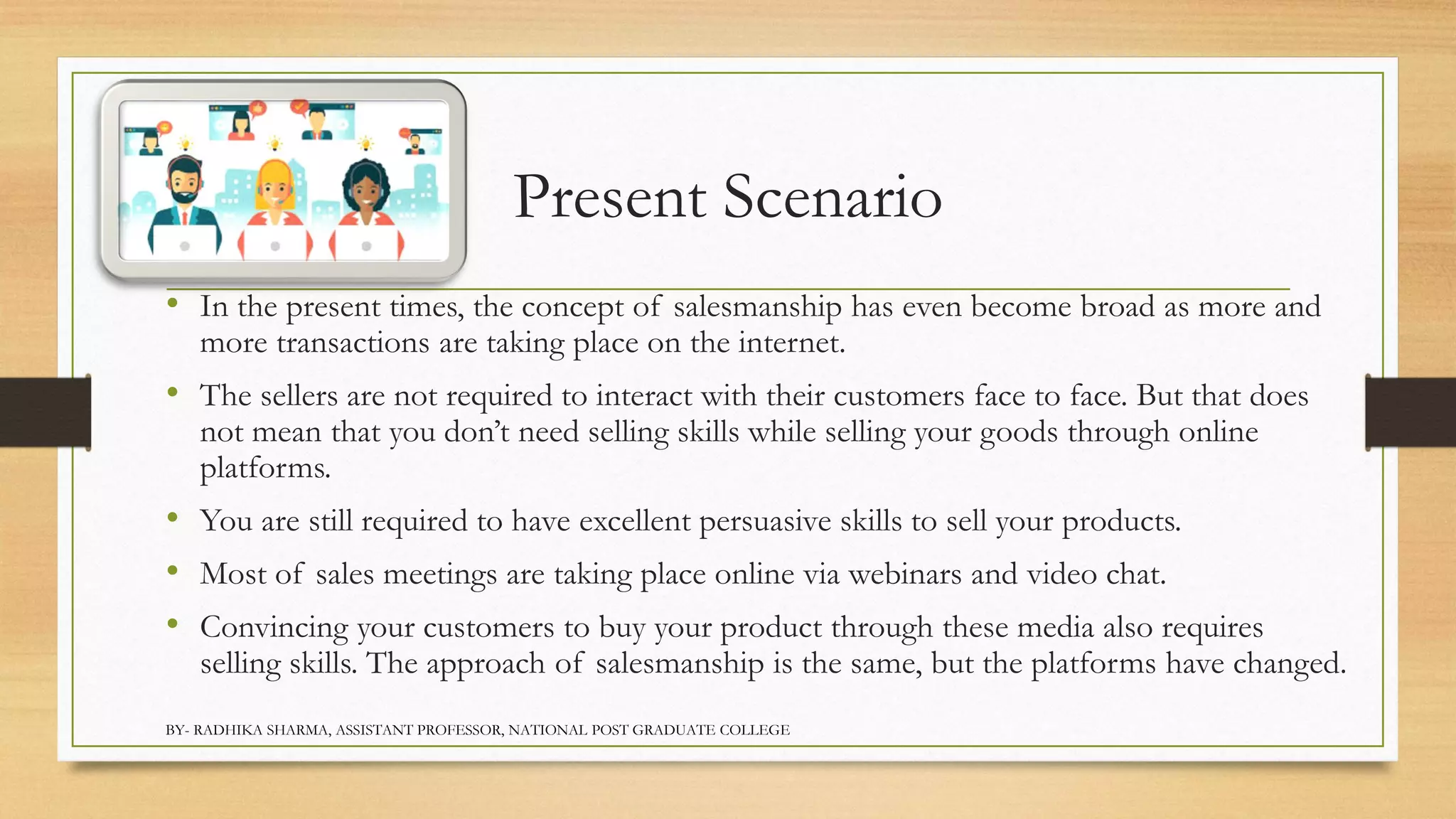 Present Scenario

• In the present times, the concept of salesmanship has even become broad as more and more transactions are taking place on the internet.

• The sellers are not required to interact with their customers face to face. But that does not mean that you don't need selling skills while selling your goods through online platforms.

• You are still required to have excellent persuasive skills to sell your products.

• Most of sales meetings are taking place online via webinars and video chat.

• Convincing your customers to buy your product through these media also requires selling skills. The approach of salesmanship is the same, but the platforms have changed.

BY- RADHIKA SHARMA, ASSISTANT PROFESSOR, NATIONAL POST GRADUATE COLLEGE